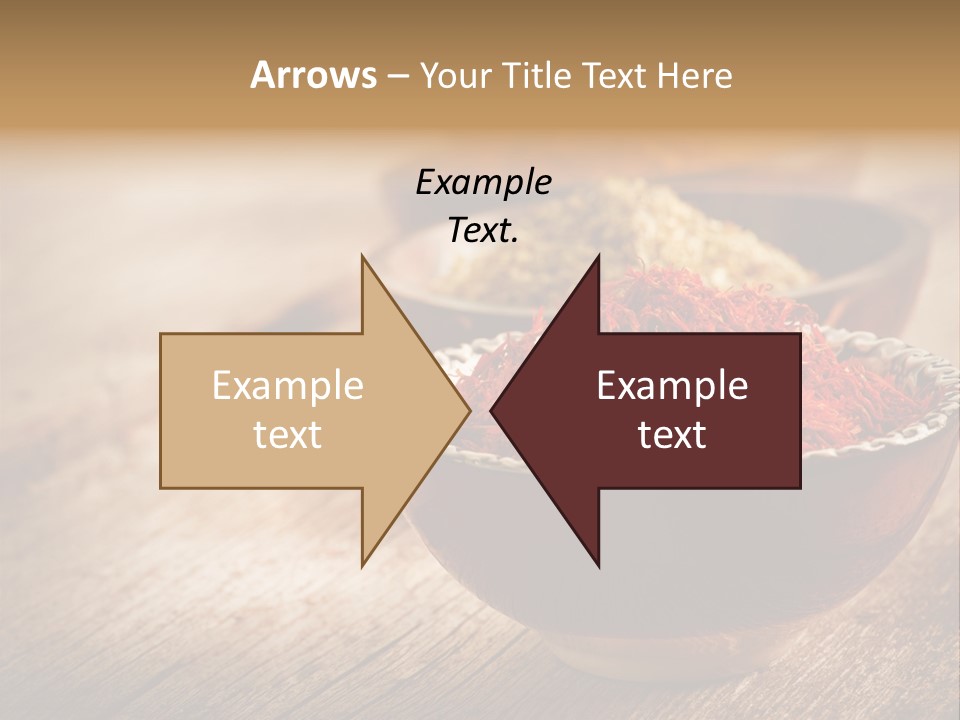 Arrows – Your Title Text Here

Example Text.

Example text

Example text